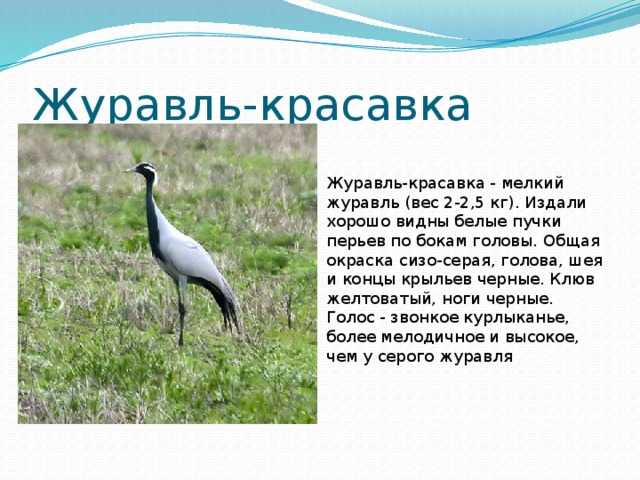 Журавль-красавка

Журавль-красавка - мелкий журавль (вес 2-2,5 кг). Издали хорошо видны белые пучки перьев по бокам головы. Общая окраска сизо-серая, голова, шея и концы крыльев черные. Клюв желтоватый, ноги черные. Голос - звонкое курлыканье, более мелодичное и высокое, чем у серого журавля